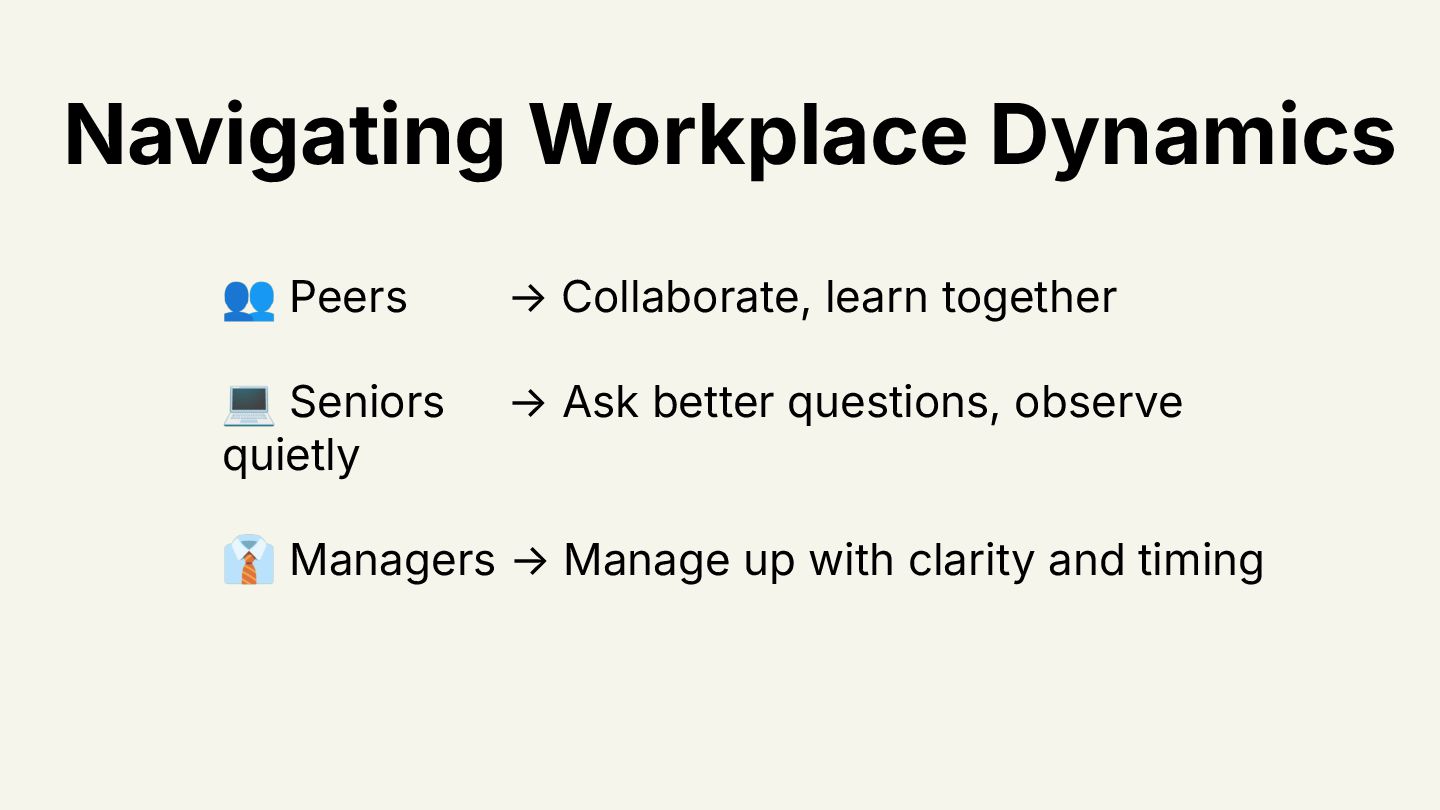 Navigating Workplace Dynamics

👥 Peers → Collaborate, learn together

💻 Seniors → Ask better questions, observe quietly

👔 Managers → Manage up with clarity and timing